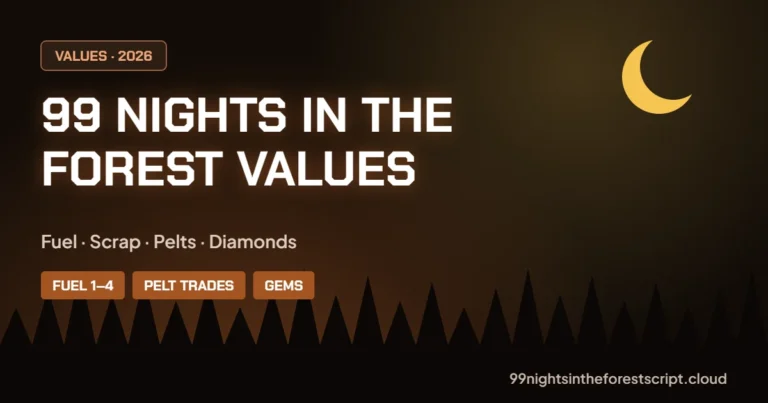 VALUES · 2026

99 NIGHTS IN THE FOREST VALUES

Fuel · Scrap · Pelts · Diamonds

FUEL 1–4

PELT TRADES

GEMS

99nightsintheforestscript.cloud